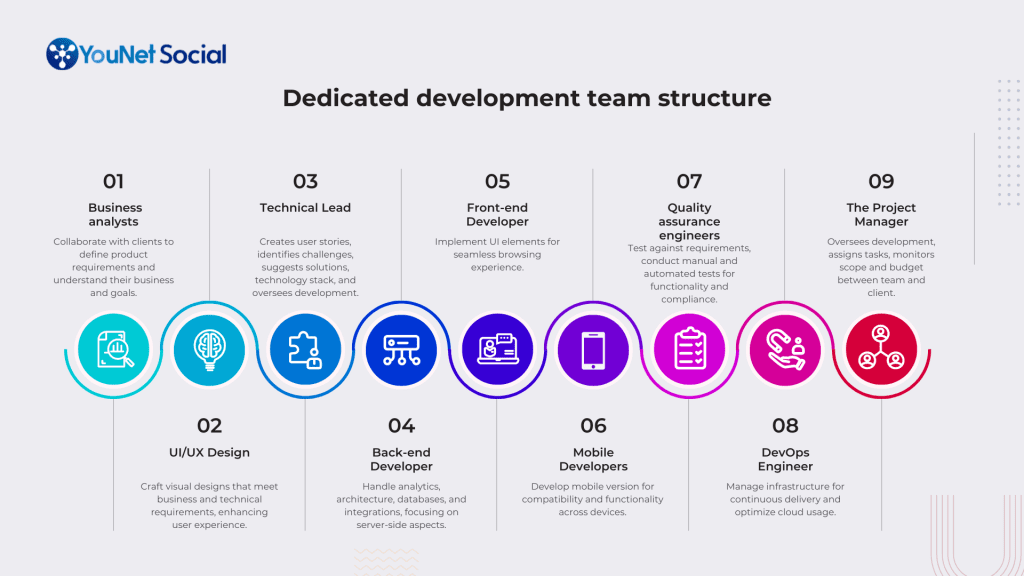 YouNet Social

Dedicated development team structure

01
Business analysts
Collaborate with clients to define product requirements and understand their business and goals.

03
Technical Lead
Creates user stories, identifies challenges, suggests solutions, technology stack, and oversees development.

05
Front-end Developer
Implement UI elements for seamless browsing experience.

07
Quality assurance engineers
Test against requirements, conduct manual and automated tests for functionality and compliance.

09
The Project Manager
Oversees development, assigns tasks, monitors scope and budget between team and client.

02
UI/UX Design
Craft visual designs that meet business and technical requirements, enhancing user experience.

04
Back-end Developer
Handle analytics, architecture, databases, and integrations, focusing on server-side aspects.

06
Mobile Developers
Develop mobile version for compatibility and functionality across devices.

08
DevOps Engineer
Manage infrastructure for continuous delivery and optimize cloud usage.